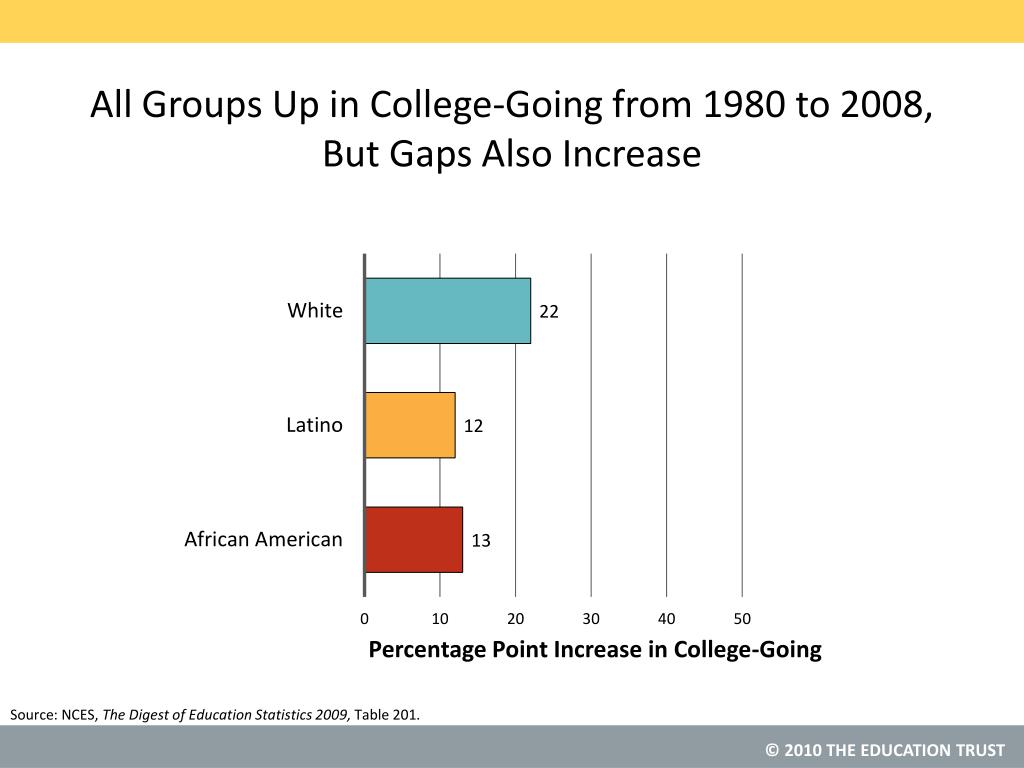 All Groups Up in College-Going from 1980 to 2008, But Gaps Also Increase

White
22

Latino
12

African American
13

0 10 20 30 40 50

Percentage Point Increase in College-Going

Source: NCES, The Digest of Education Statistics 2009, Table 201.

© 2010 THE EDUCATION TRUST